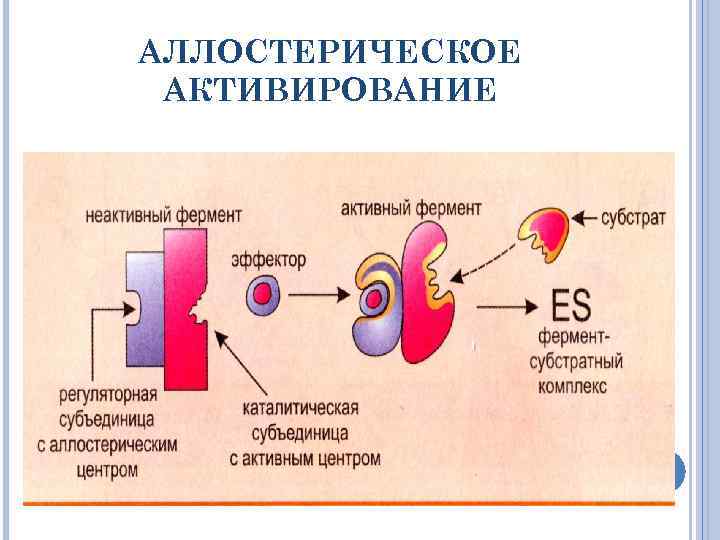 АЛЛОСТЕРИЧЕСКОЕ АКТИВИРОВАНИЕ

неактивный фермент

эффектор

активный фермент

субстрат

ES

фермент-субстратный комплекс

регуляторная субъединица с аллостерическим центром

каталитическая субъединица с активным центром